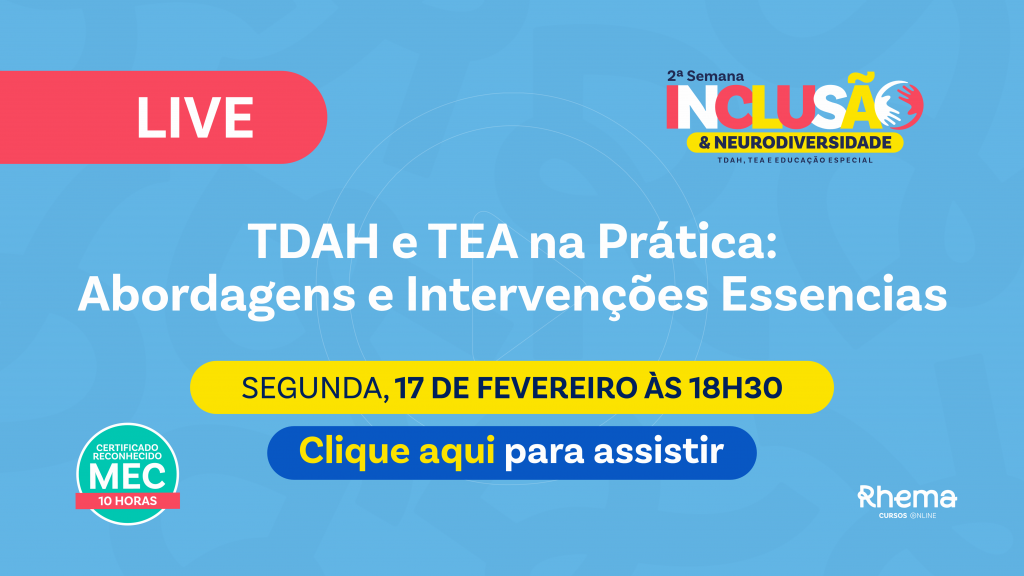 LIVE

2ª Semana
INCLUSÃO
& NEURODIVERSIDADE
TDAH, TEA E EDUCAÇÃO ESPECIAL

TDAH e TEA na Prática: Abordagens e Intervenções Essencias

SEGUNDA, 17 DE FEVEREIRO ÀS 18H30

Clique aqui para assistir

CERTIFICADO RECONHECIDO MEC 10 HORAS

Rhema CURSOS ONLINE